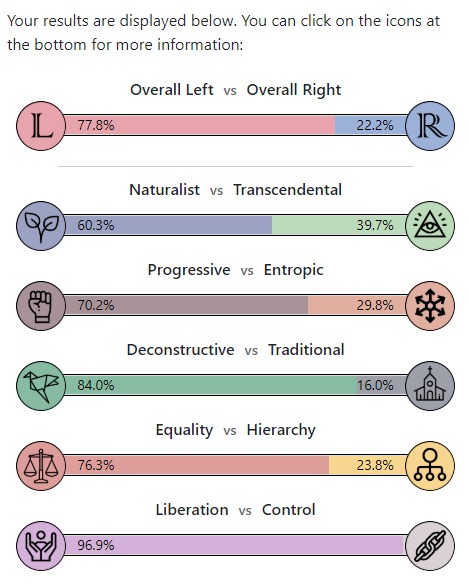 Your results are displayed below. You can click on the icons at the bottom for more information:

Overall Left vs Overall Right

L 77.8% 22.2% R

Naturalist vs Transcendental

60.3% 39.7%

Progressive vs Entropic

70.2% 29.8%

Deconstructive vs Traditional

84.0% 16.0%

Equality vs Hierarchy

76.3% 23.8%

Liberation vs Control

96.9%